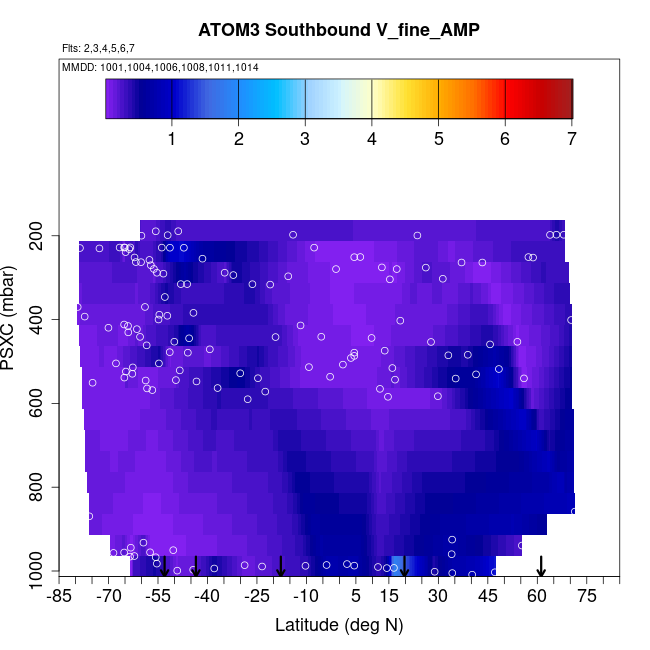 ATOM3 Southbound V_fine_AMP

Flts: 2,3,4,5,6,7

MMDD: 1001,1004,1006,1008,1011,1014

1 2 3 4 5 6 7

PSXC (mbar)

200
400
600
800
1000

-85 -70 -55 -40 -25 -10 5 15 30 45 60 75

Latitude (deg N)